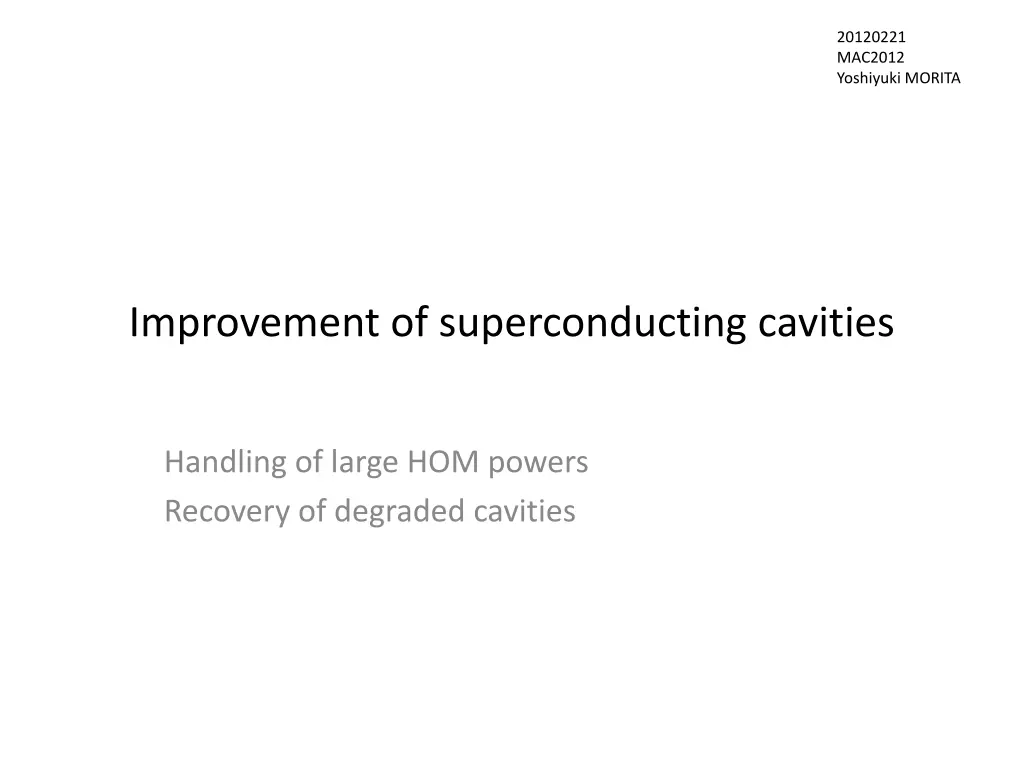 20120221
MAC2012
Yoshiyuki MORITA

Improvement of superconducting cavities

Handling of large HOM powers
Recovery of degraded cavities